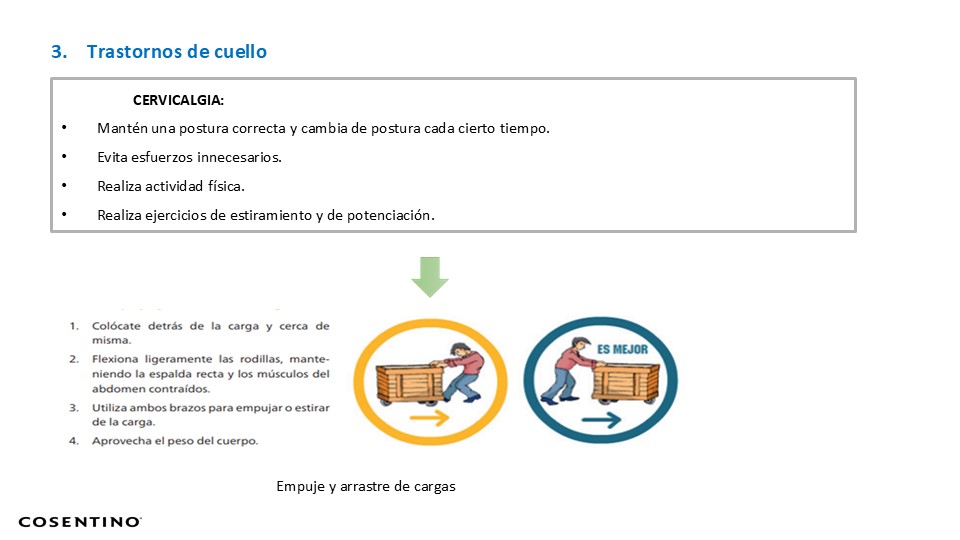 3. Trastornos de cuello

CERVICALGIA:

• Mantén una postura correcta y cambia de postura cada cierto tiempo.
• Evita esfuerzos innecesarios.
• Realiza actividad física.
• Realiza ejercicios de estiramiento y de potenciación.

1. Colócate detrás de la carga y cerca de misma.
2. Flexiona ligeramente las rodillas, manteniendo la espalda recta y los músculos del abdomen contraídos.
3. Utiliza ambos brazos para empujar o estirar de la carga.
4. Aprovecha el peso del cuerpo.

ES MEJOR

Empuje y arrastre de cargas

COSENTINO